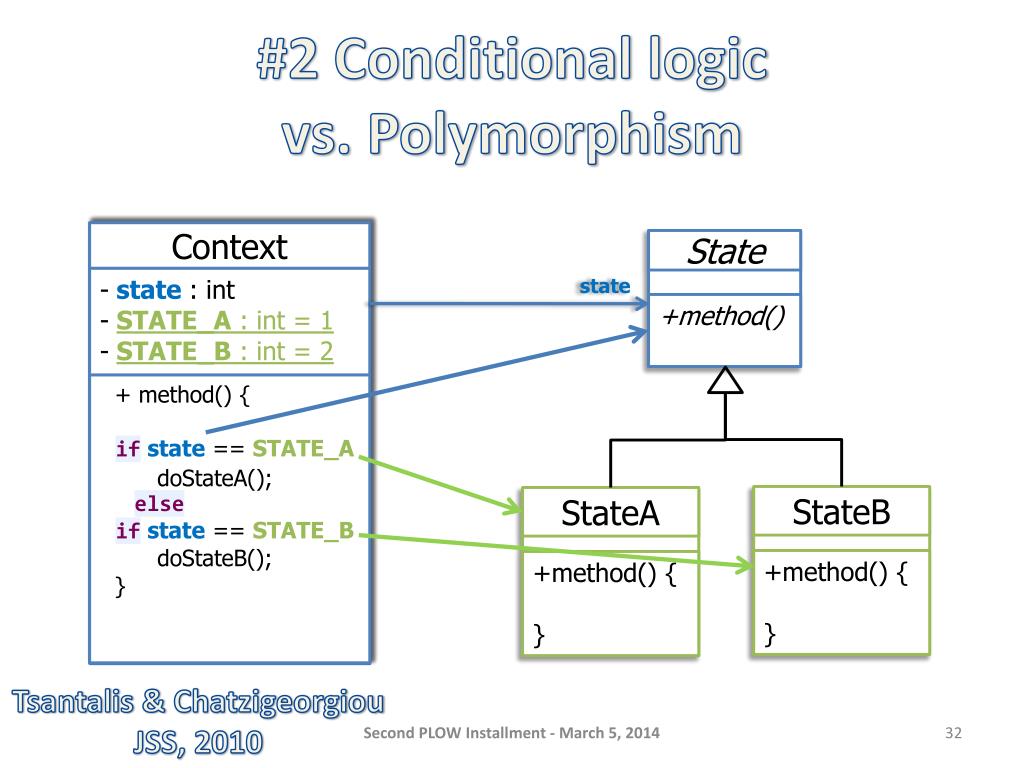 #2 Conditional logic vs. Polymorphism

Context

- state : int
- STATE_A : int = 1
- STATE_B : int = 2

+ method() {

if state == STATE_A
doStateA();
else
if state == STATE_B
doStateB();
}

state

State

+method()

StateA

+method() {

}

StateB

+method() {

}

Tsantalis & Chatzigeorgiou
JSS, 2010

Second PLOW Installment - March 5, 2014

32